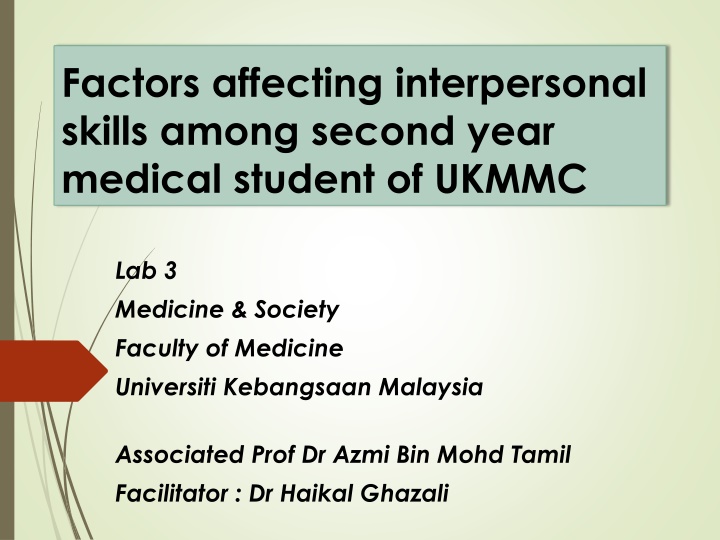 Factors affecting interpersonal skills among second year medical student of UKMMC

Lab 3
Medicine & Society
Faculty of Medicine
Universiti Kebangsaan Malaysia

Associated Prof Dr Azmi Bin Mohd Tamil
Facilitator : Dr Haikal Ghazali